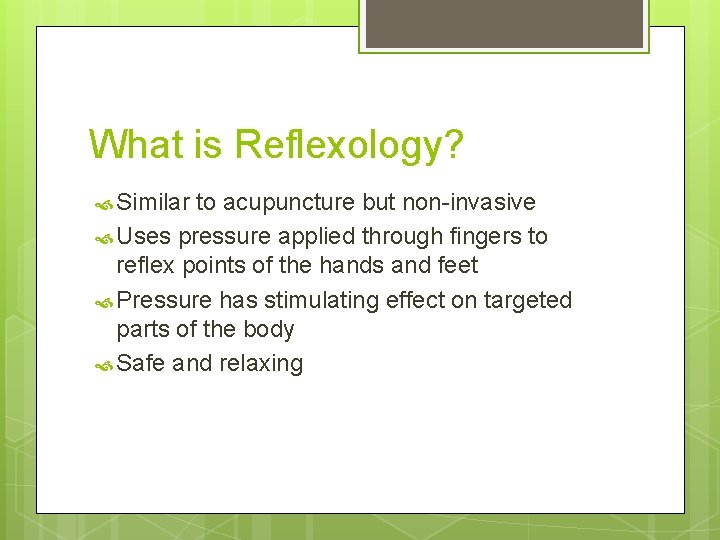 What is Reflexology?

Similar to acupuncture but non-invasive

Uses pressure applied through fingers to reflex points of the hands and feet

Pressure has stimulating effect on targeted parts of the body

Safe and relaxing